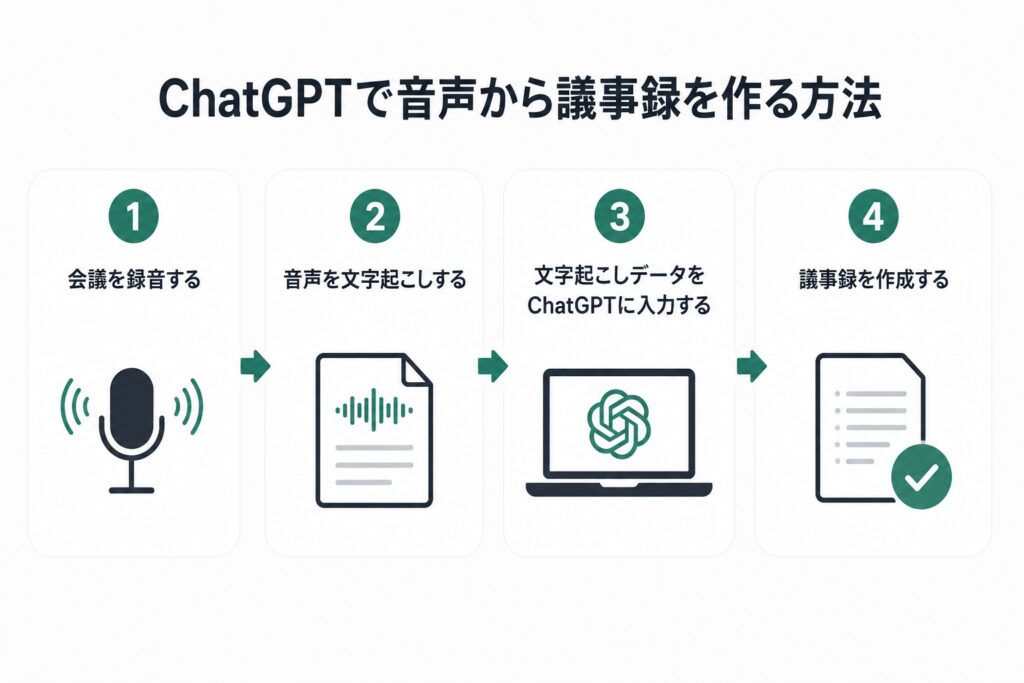 ChatGPTで音声から議事録を作る方法

1
会議を録音する

2
音声を文字起こしする

3
文字起こしデータをChatGPTに入力する

4
議事録を作成する